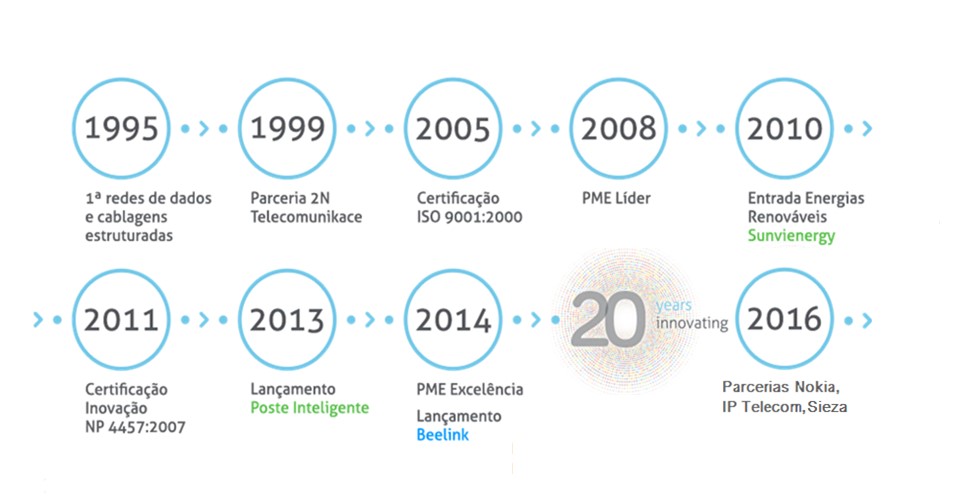 1995
1ª redes de dados e cablagens estruturadas

1999
Parceria 2N Telecomunikace

2005
Certificação ISO 9001:2000

2008
PME Líder

2010
Entrada Energias Renováveis Sunvienergy

2011
Certificação Inovação NP 4457:2007

2013
Lançamento Poste Inteligente

2014
PME Excelência

Lançamento Beelink

20 years innovating

2016
Parcerias Nokia, IP Telecom,Sieza